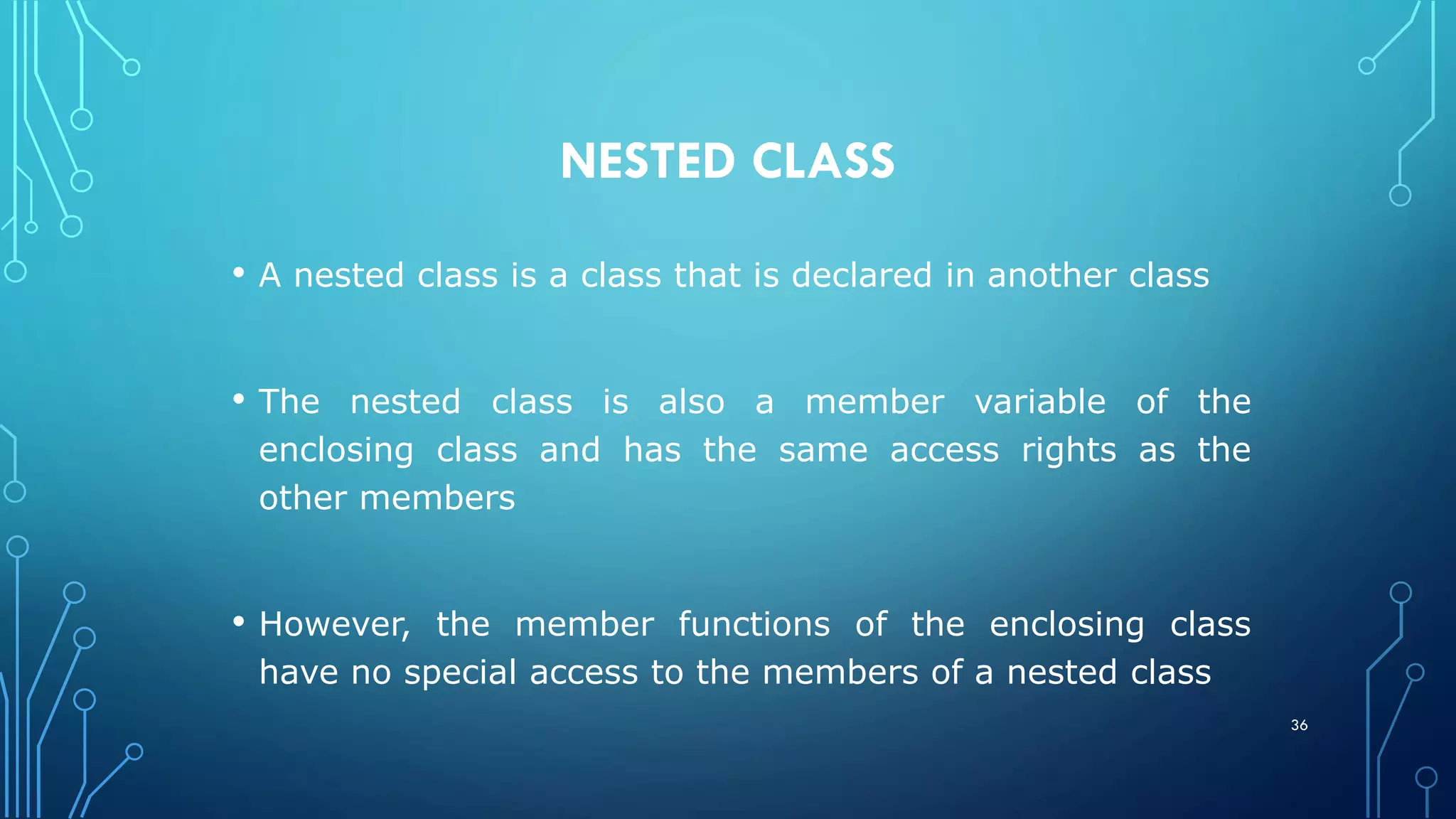 NESTED CLASS

• A nested class is a class that is declared in another class

• The nested class is also a member variable of the enclosing class and has the same access rights as the other members

• However, the member functions of the enclosing class have no special access to the members of a nested class

36